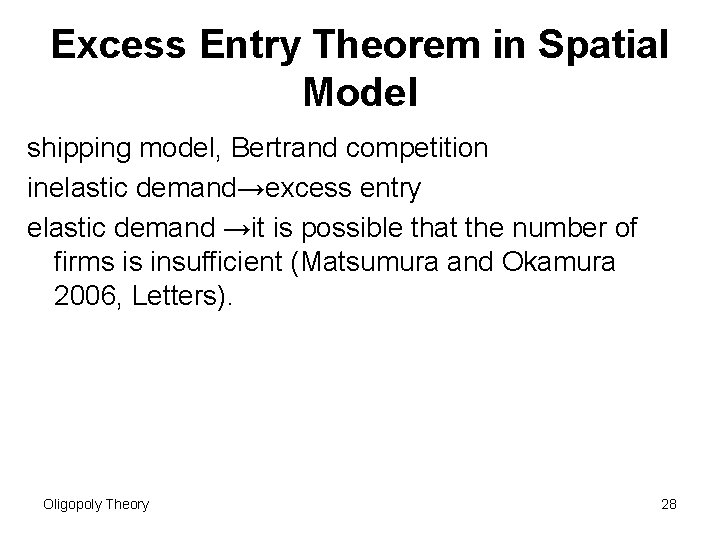 Excess Entry Theorem in Spatial Model

shipping model, Bertrand competition

inelastic demand→excess entry

elastic demand →it is possible that the number of firms is insufficient (Matsumura and Okamura 2006, Letters).

Oligopoly Theory

28